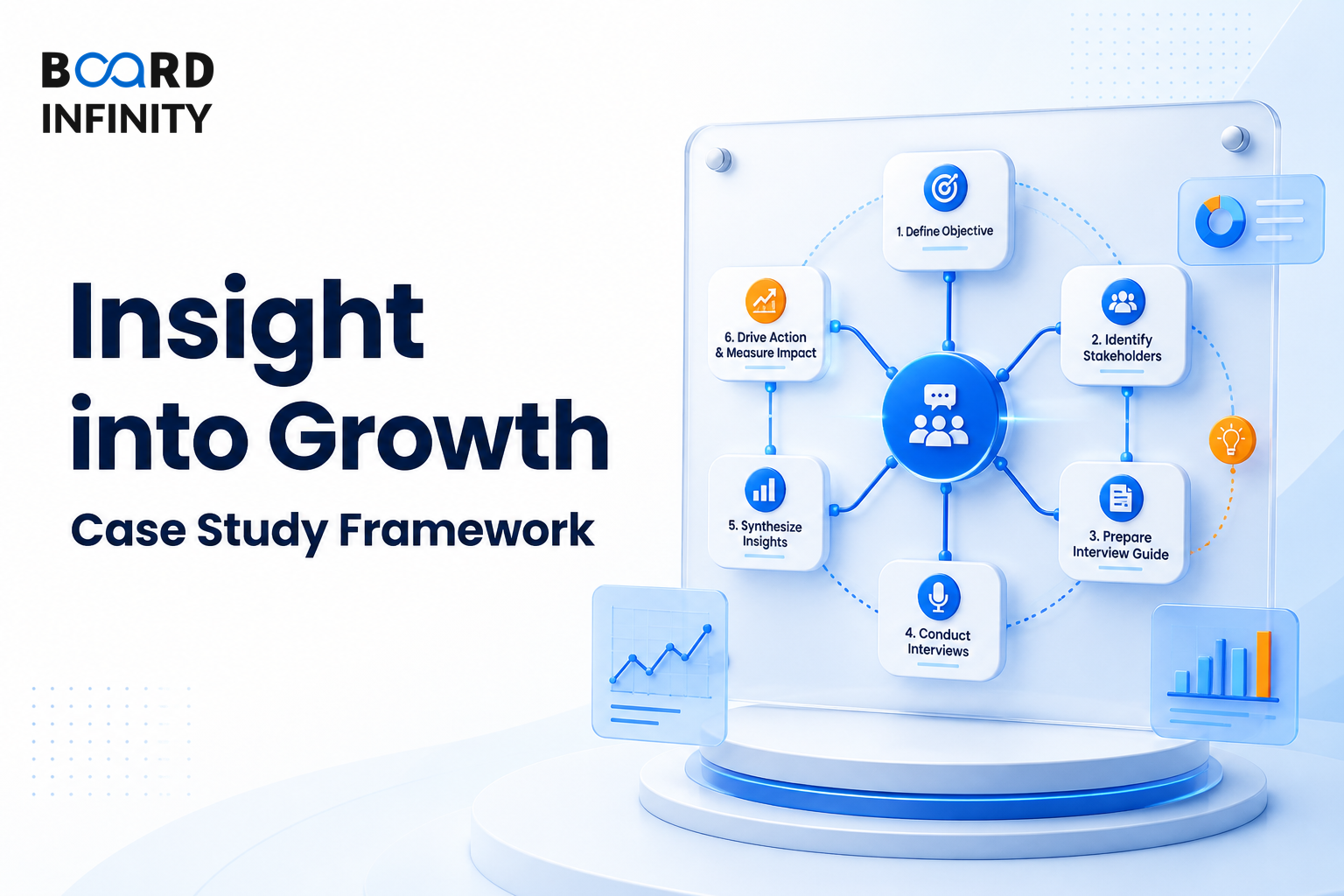 BOARD INFINITY

Insight into Growth

Case Study Framework

1. Define Objective

2. Identify Stakeholders

3. Prepare Interview Guide

4. Conduct Interviews

5. Synthesize Insights

6. Drive Action & Measure Impact